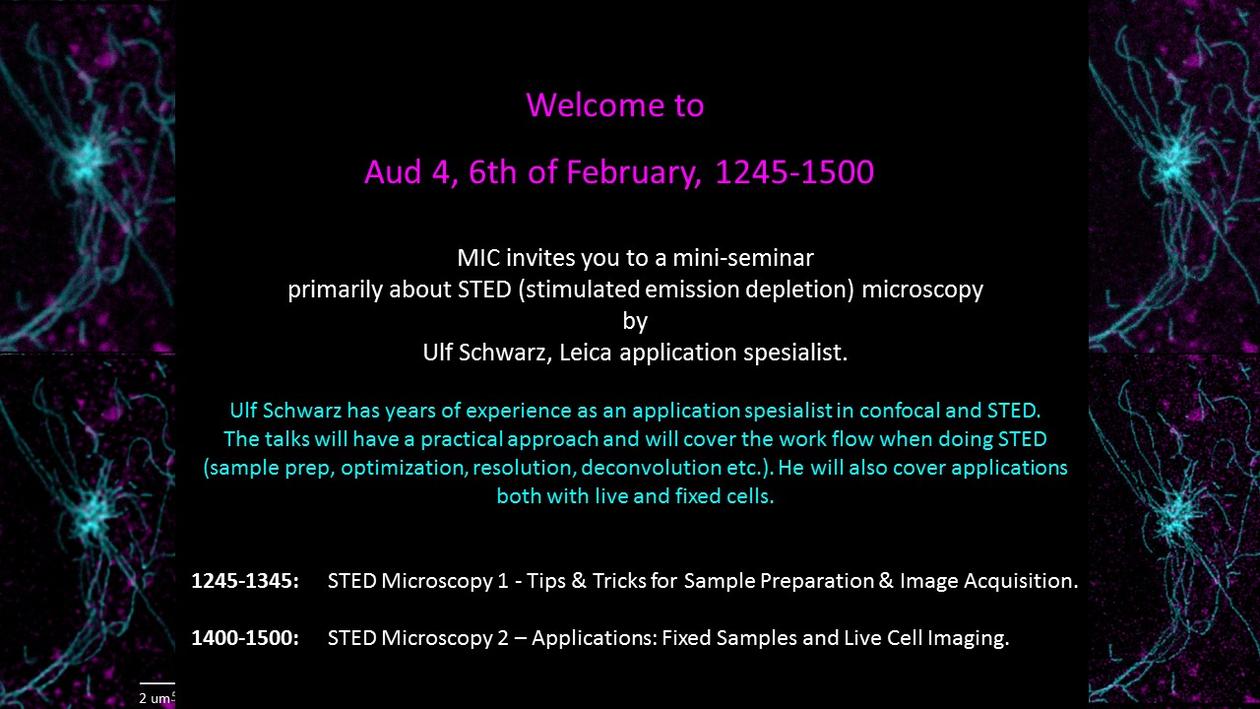 Welcome to

Aud 4, 6th of February, 1245-1500

MIC invites you to a mini-seminar
primarily about STED (stimulated emission depletion) microscopy
by
Ulf Schwarz, Leica application spesialist.

Ulf Schwarz has years of experience as an application spesialist in confocal and STED. The talks will have a practical approach and will cover the work flow when doing STED (sample prep, optimization, resolution, deconvolution etc.). He will also cover applications both with live and fixed cells.

1245-1345: STED Microscopy 1 - Tips & Tricks for Sample Preparation & Image Acquisition.

1400-1500: STED Microscopy 2 – Applications: Fixed Samples and Live Cell Imaging.

2 um